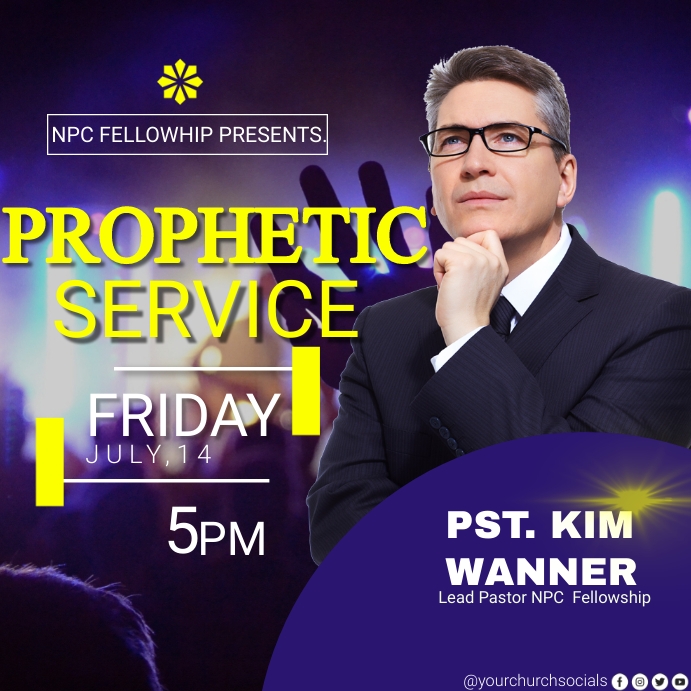 NPC FELLOWHIP PRESENTS.

PROPHETIC SERVICE

FRIDAY
JULY,14

5PM

PST. KIM WANNER
Lead Pastor NPC Fellowship

@yourchurchsocials